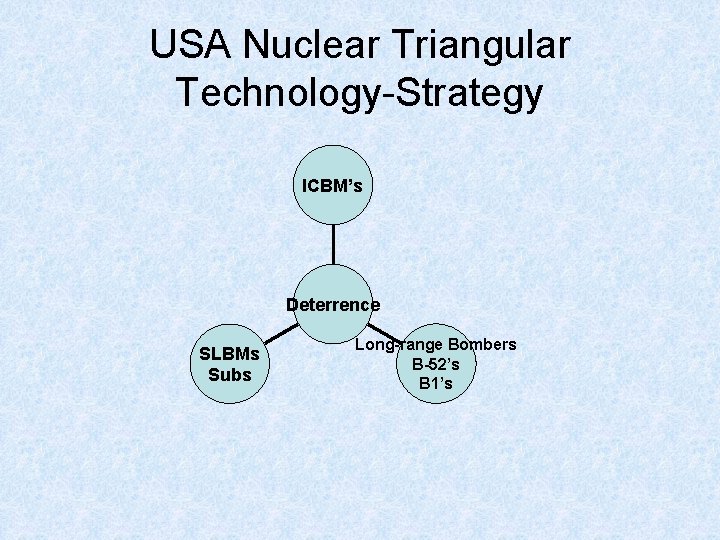 USA Nuclear Triangular Technology-Strategy

ICBM's

Deterrence

SLBMs
Subs

Long-range Bombers
B-52's
B1's